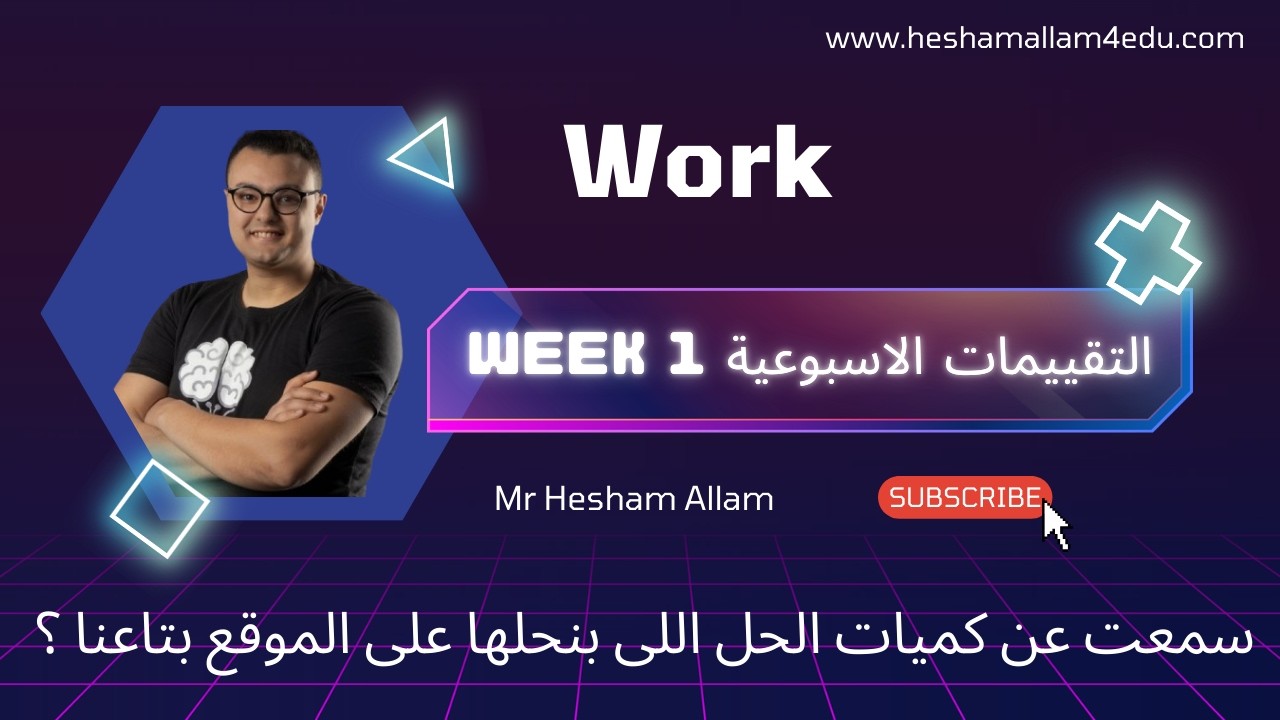 www.heshamallam4edu.com

Work

التقييمات الاسبوعية WEEK 1

Mr Hesham Allam

SUBSCRIBE

سمعت عن كميات الحل اللى بنحلها على الموقع بتاعنا ؟